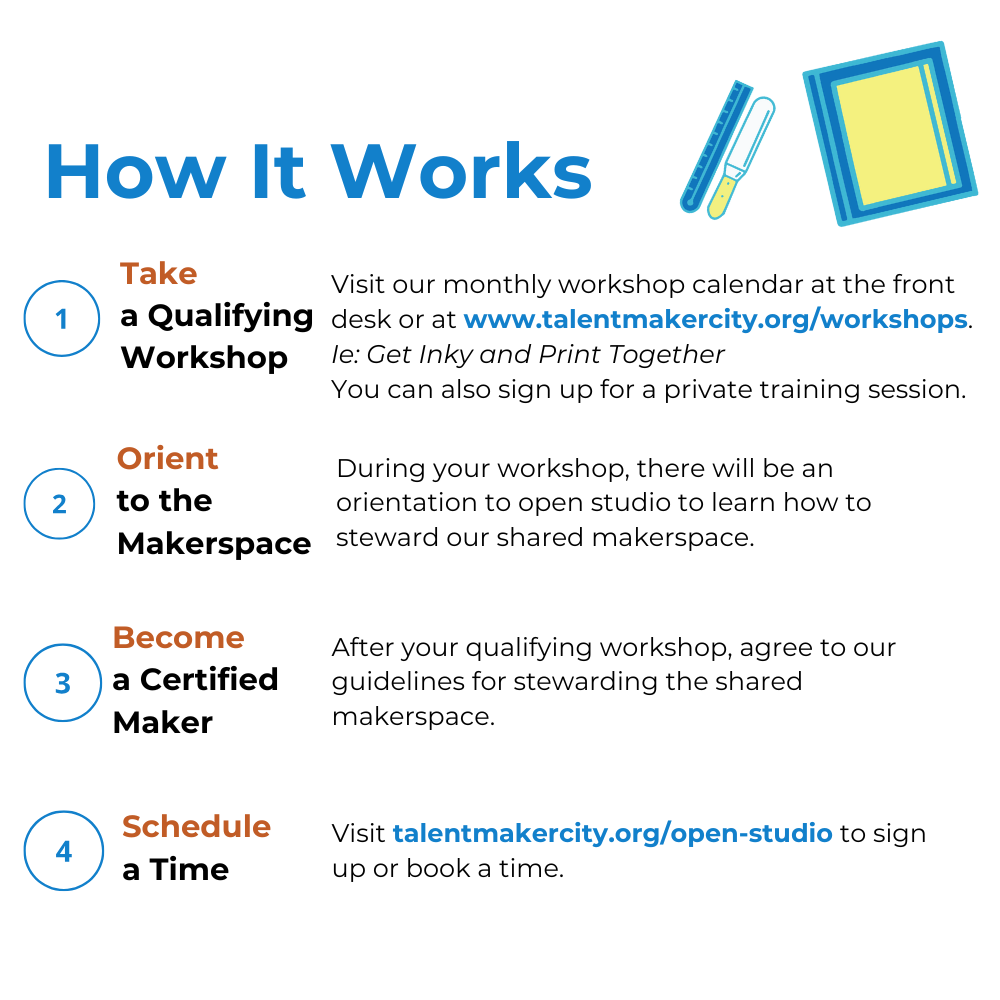 How It Works

1

Take a Qualifying Workshop

Visit our monthly workshop calendar at the front desk or at www.talentmakercity.org/workshops. Ie: Get Inky and Print Together
You can also sign up for a private training session.

2

Orient to the Makerspace

During your workshop, there will be an orientation to open studio to learn how to steward our shared makerspace.

3

Become a Certified Maker

After your qualifying workshop, agree to our guidelines for stewarding the shared makerspace.

4

Schedule a Time

Visit talentmakercity.org/open-studio to sign up or book a time.